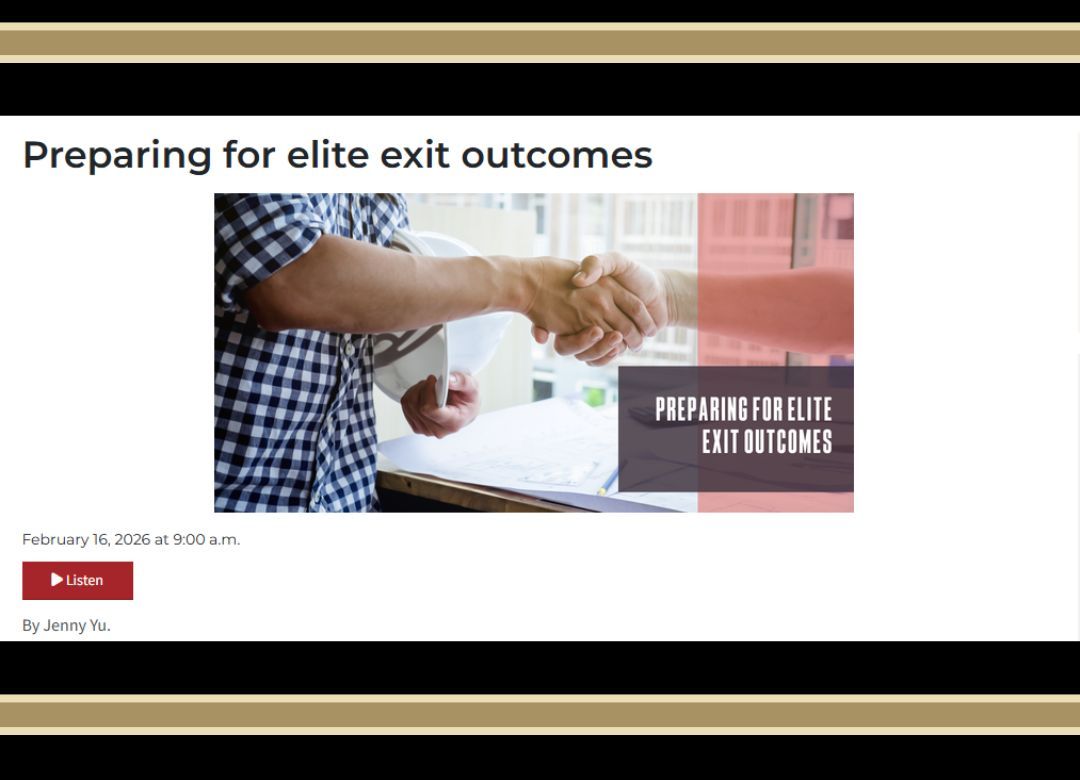 Preparing for elite exit outcomes

PREPARING FOR ELITE EXIT OUTCOMES

February 16, 2026 at 9:00 a.m.

Listen

By Jenny Yu.